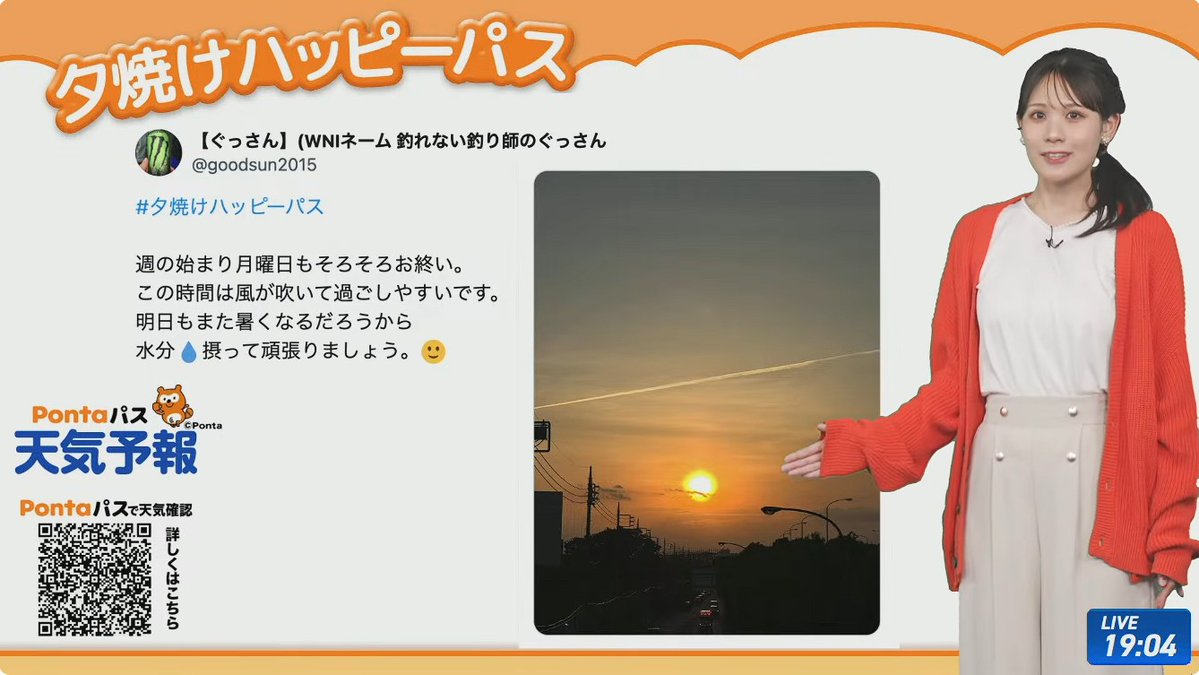 夕焼けハッピーパス

【ぐっさん】(WNIネーム 釣れない釣り師のぐっさん
@goodsun2015

#夕焼けハッピーパス

週の始まり月曜日もそろそろお終い。
この時間は風が吹いて過ごしやすいです。
明日もまた暑くなるだろうから
水分💧摂って頑張りましょう。🙂

Pontaパス
©Ponta
天気予報

Pontaパスで天気確認
詳しくはこちら

LIVE
19:04